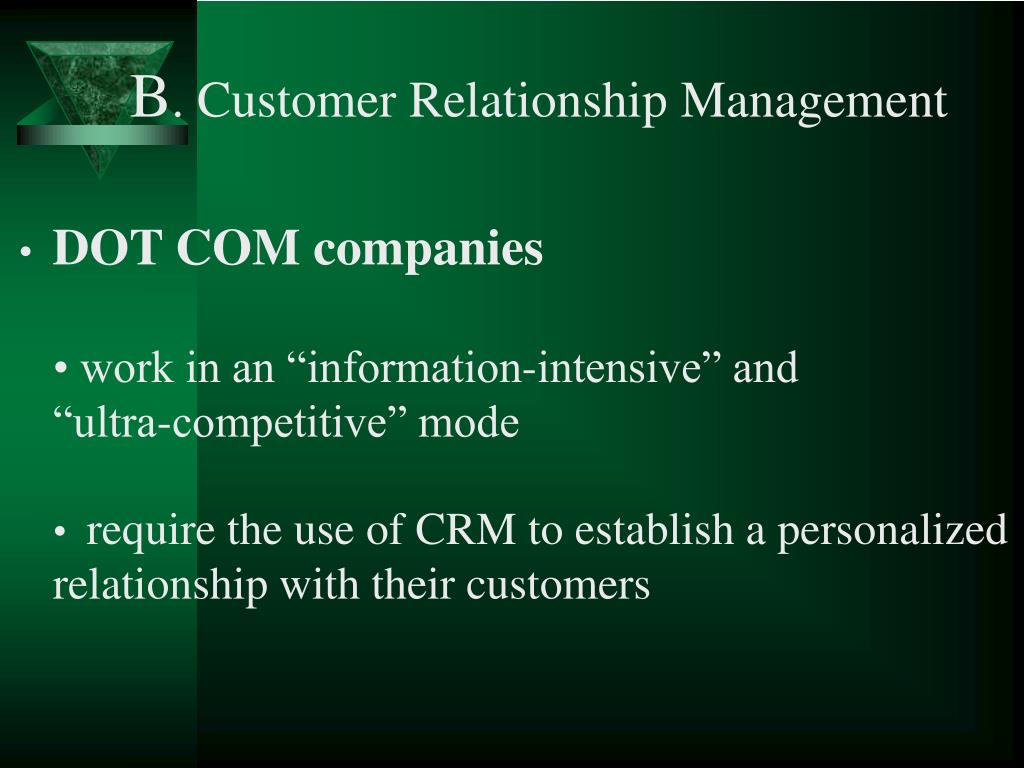 B. Customer Relationship Management

• DOT COM companies

• work in an “information-intensive” and “ultra-competitive” mode

• require the use of CRM to establish a personalized relationship with their customers